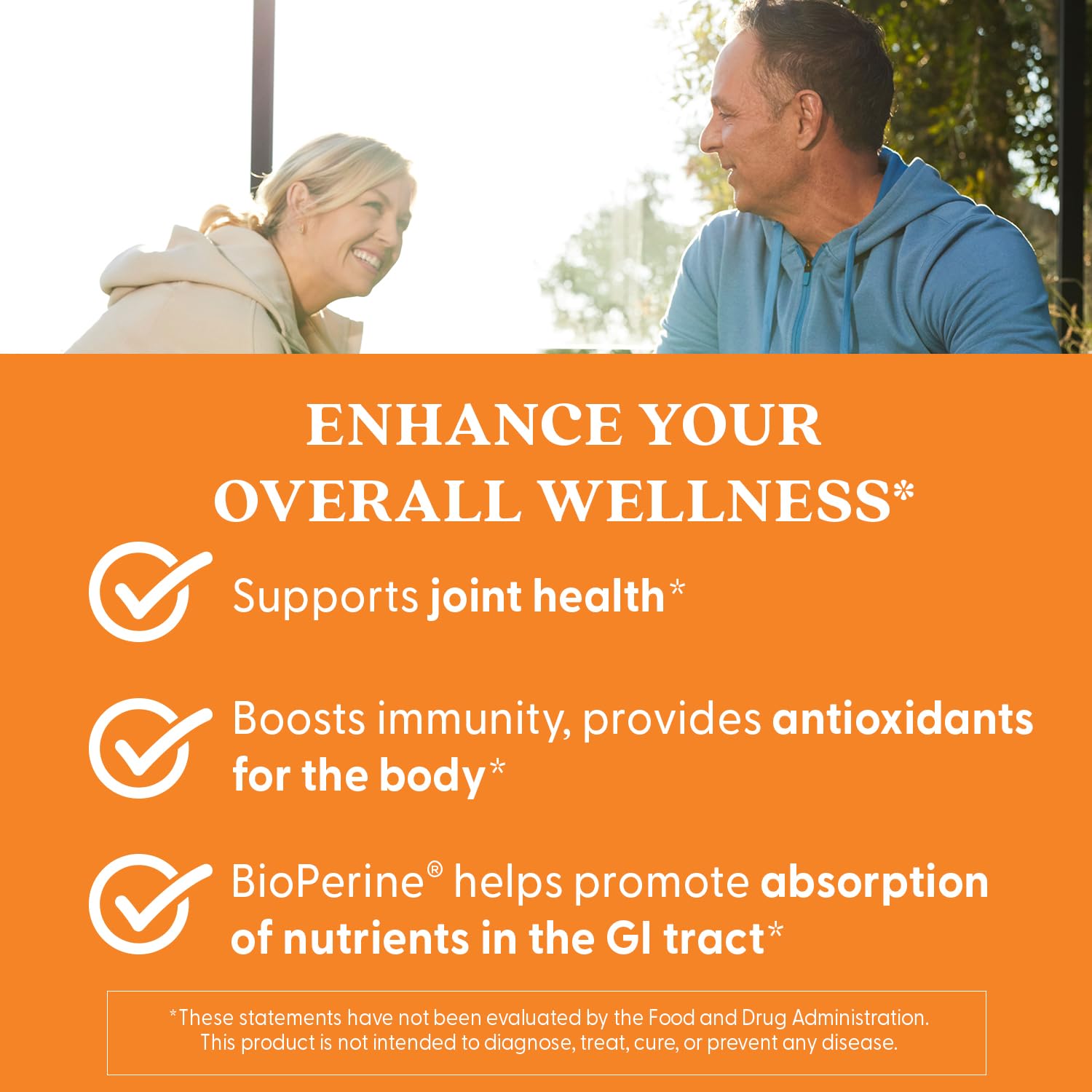 ENHANCE YOUR OVERALL WELLNESS*

Supports joint health*

Boosts immunity, provides antioxidants for the body*

BioPerine® helps promote absorption of nutrients in the GI tract*

*These statements have not been evaluated by the Food and Drug Administration. This product is not intended to diagnose, treat, cure, or prevent any disease.